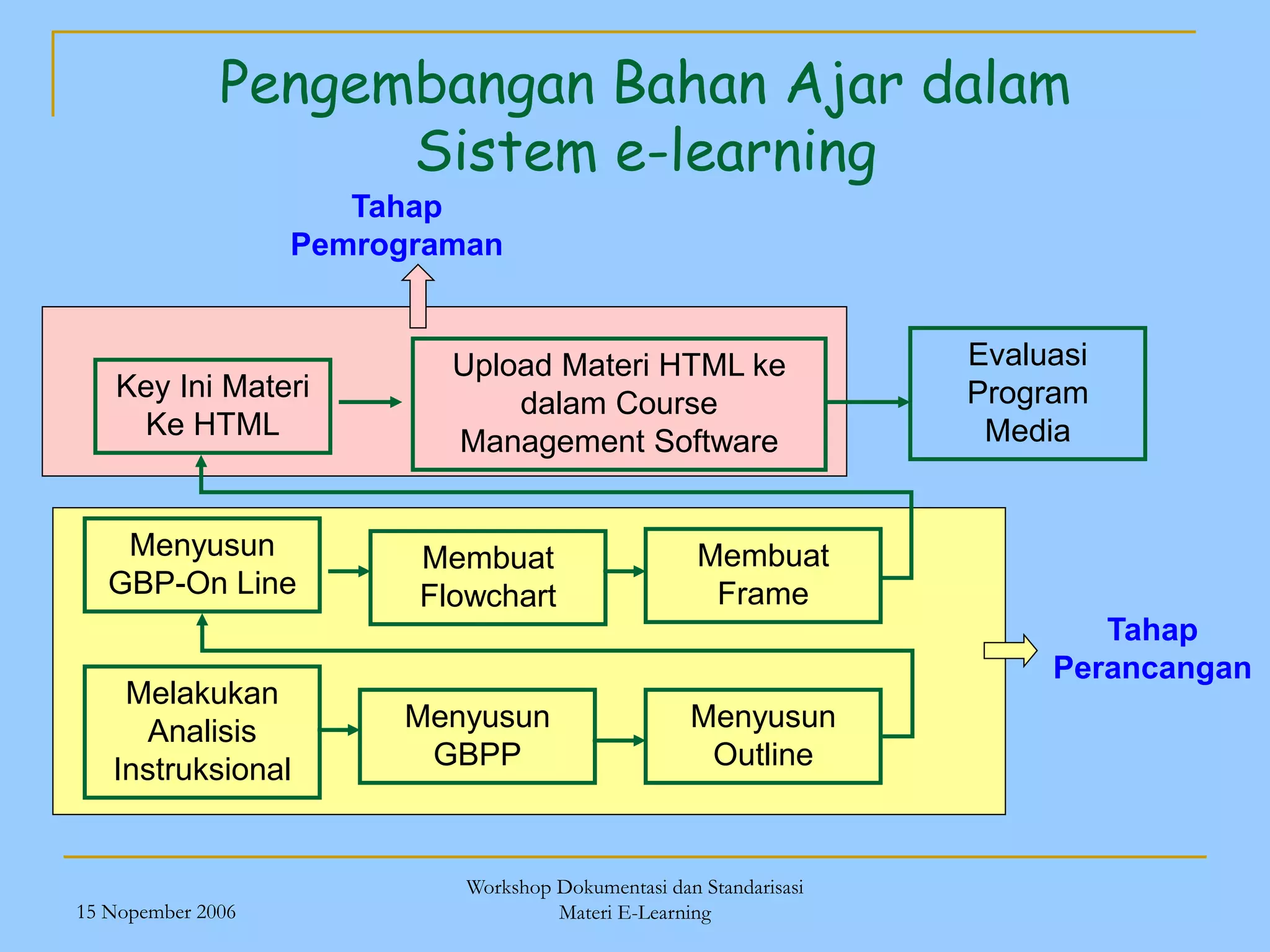 Pengembangan Bahan Ajar dalam Sistem e-learning

Tahap Pemrograman

Key Ini Materi Ke HTML

Upload Materi HTML ke dalam Course Management Software

Evaluasi Program Media

Menyusun GBP-On Line

Membuat Flowchart

Membuat Frame

Tahap Perancangan

Melakukan Analisis Instruksional

Menyusun GBPP

Menyusun Outline

15 Nopember 2006

Workshop Dokumentasi dan Standarisasi Materi E-Learning